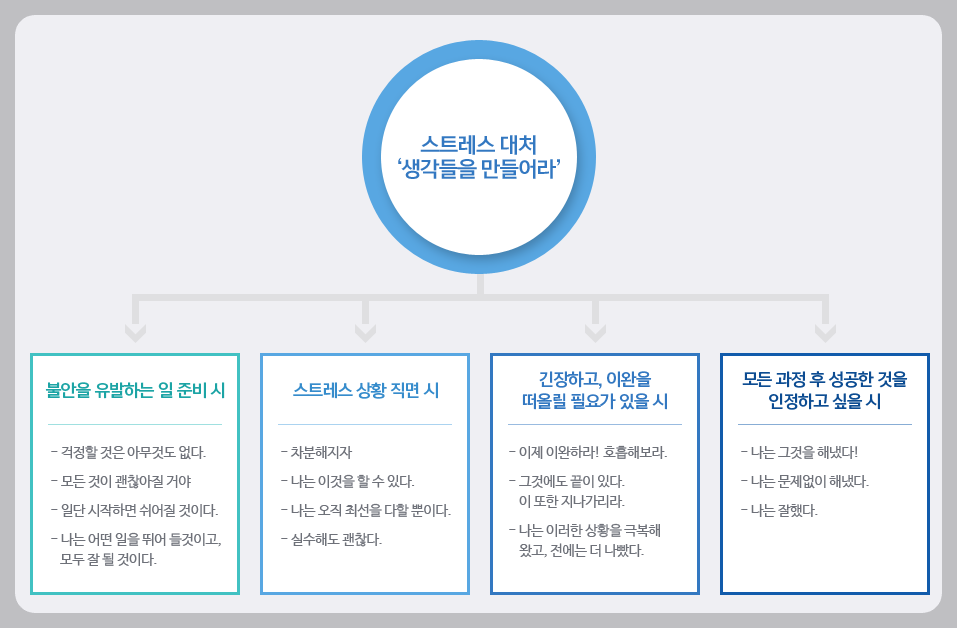 스트레스 대처
‘생각들을 만들어라’

불안을 유발하는 일 준비 시

- 걱정할 것은 아무것도 없다.
- 모든 것이 괜찮아질 거야
- 일단 시작하면 쉬어질 것이다.
- 나는 어떤 일을 뛰어 들것이고, 모두 잘 될 것이다.

스트레스 상황 직면 시

- 차분해지자
- 나는 이것을 할 수 있다.
- 나는 오직 최선을 다할 뿐이다.
- 실수해도 괜찮다.

긴장하고, 이완을 떠올릴 필요가 있을 시

- 이제 이완하라! 호흡해보라.
- 그것에도 끝이 있다. 이 또한 지나가리라.
- 나는 이러한 상황을 극복해 왔고, 전에는 더 나빴다.

모든 과정 후 성공한 것을 인정하고 싶을 시

- 나는 그것을 해냈다!
- 나는 문제없이 해냈다.
- 나는 잘했다.